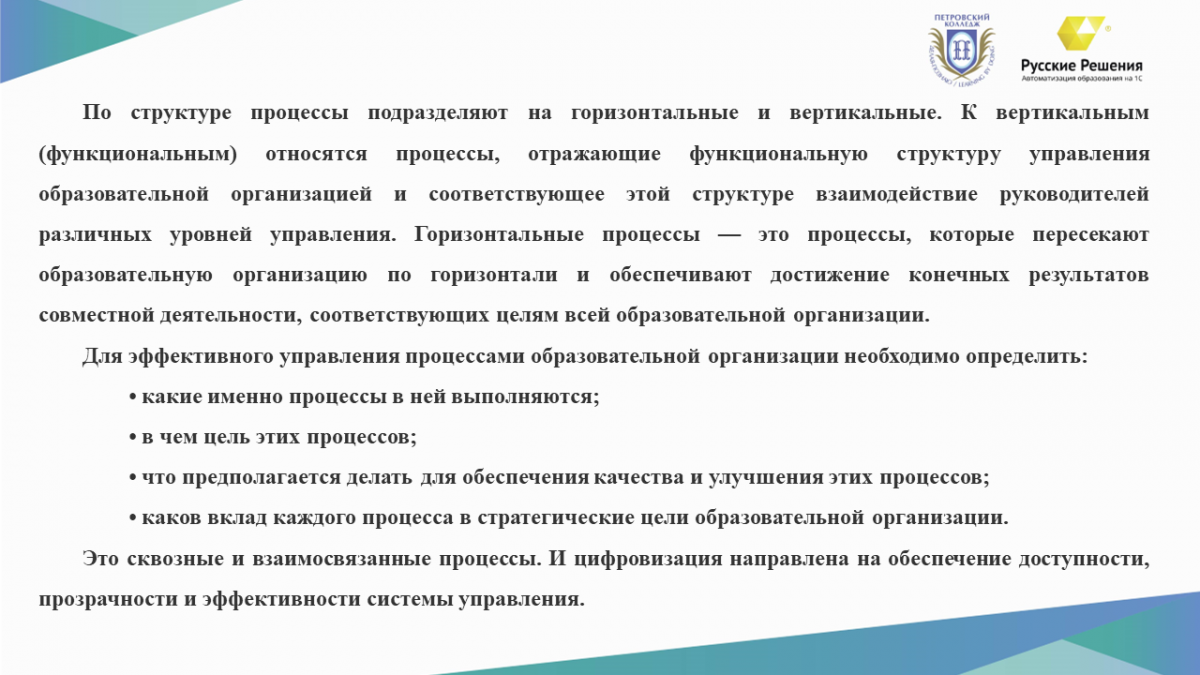 ПЕТРОВСКИЙ КОЛЛЕДЖ

Русские Решения
Автоматизация образования на 1С

По структуре процессы подразделяют на горизонтальные и вертикальные. К вертикальным (функциональным) относятся процессы, отражающие функциональную структуру управления образовательной организацией и соответствующее этой структуре взаимодействие руководителей различных уровней управления. Горизонтальные процессы — это процессы, которые пересекают образовательную организацию по горизонтали и обеспечивают достижение конечных результатов совместной деятельности, соответствующих целям всей образовательной организации.

Для эффективного управления процессами образовательной организации необходимо определить:

• какие именно процессы в ней выполняются;

• в чем цель этих процессов;

• что предполагается делать для обеспечения качества и улучшения этих процессов;

• каков вклад каждого процесса в стратегические цели образовательной организации.

Это сквозные и взаимосвязанные процессы. И цифровизация направлена на обеспечение доступности, прозрачности и эффективности системы управления.